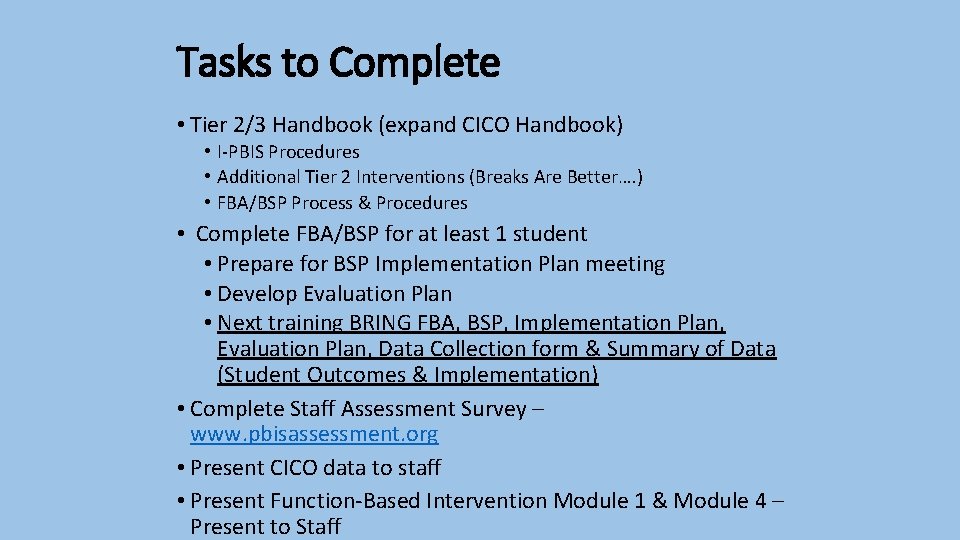 Tasks to Complete

• Tier 2/3 Handbook (expand CICO Handbook)
 • I-PBIS Procedures
 • Additional Tier 2 Interventions (Breaks Are Better….)
 • FBA/BSP Process & Procedures
• Complete FBA/BSP for at least 1 student
 • Prepare for BSP Implementation Plan meeting
 • Develop Evaluation Plan
 • Next training BRING FBA, BSP, Implementation Plan, Evaluation Plan, Data Collection form & Summary of Data (Student Outcomes & Implementation)
• Complete Staff Assessment Survey – www.pbisassessment.org
• Present CICO data to staff
• Present Function-Based Intervention Module 1 & Module 4 – Present to Staff